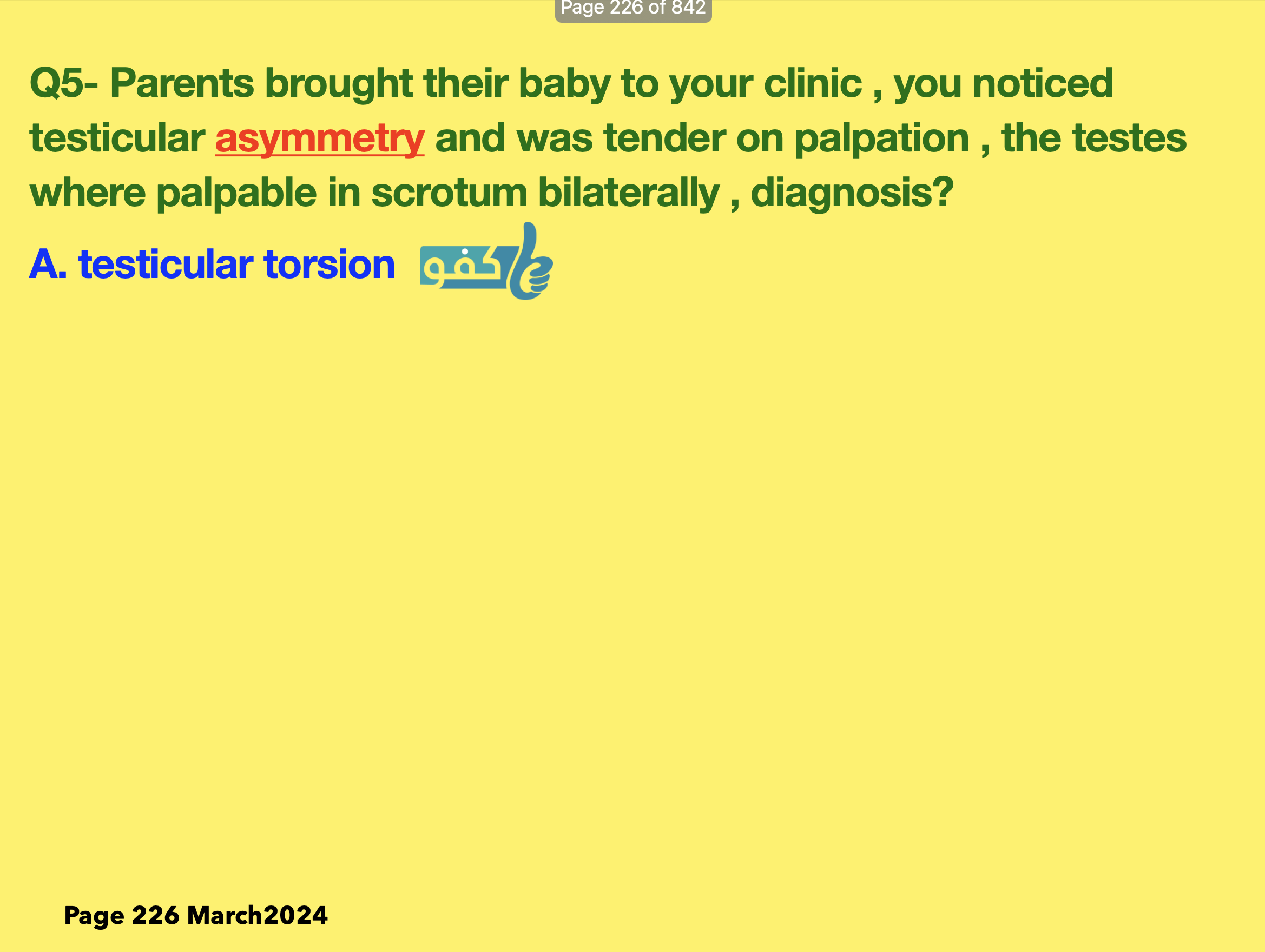 Page 226 of 842

Q5- Parents brought their baby to your clinic , you noticed testicular asymmetry and was tender on palpation , the testes where palpable in scrotum bilaterally , diagnosis?

A. testicular torsion كفو

Page 226 March2024